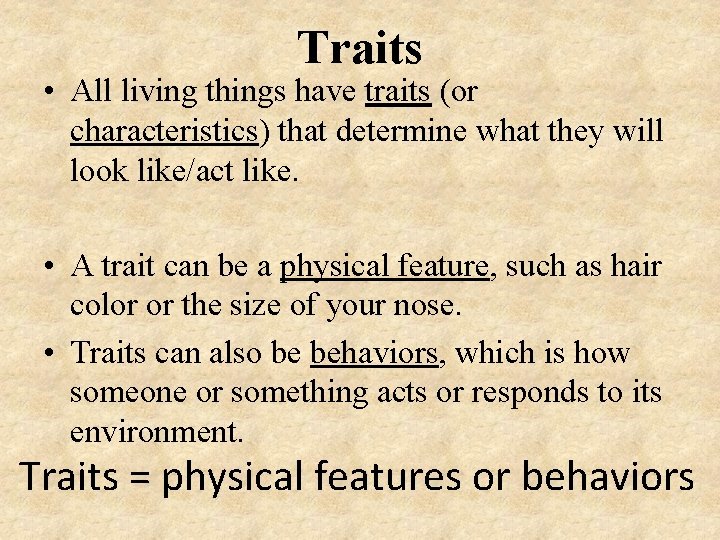 Traits

• All living things have traits (or characteristics) that determine what they will look like/act like.

• A trait can be a physical feature, such as hair color or the size of your nose.

• Traits can also be behaviors, which is how someone or something acts or responds to its environment.

Traits = physical features or behaviors